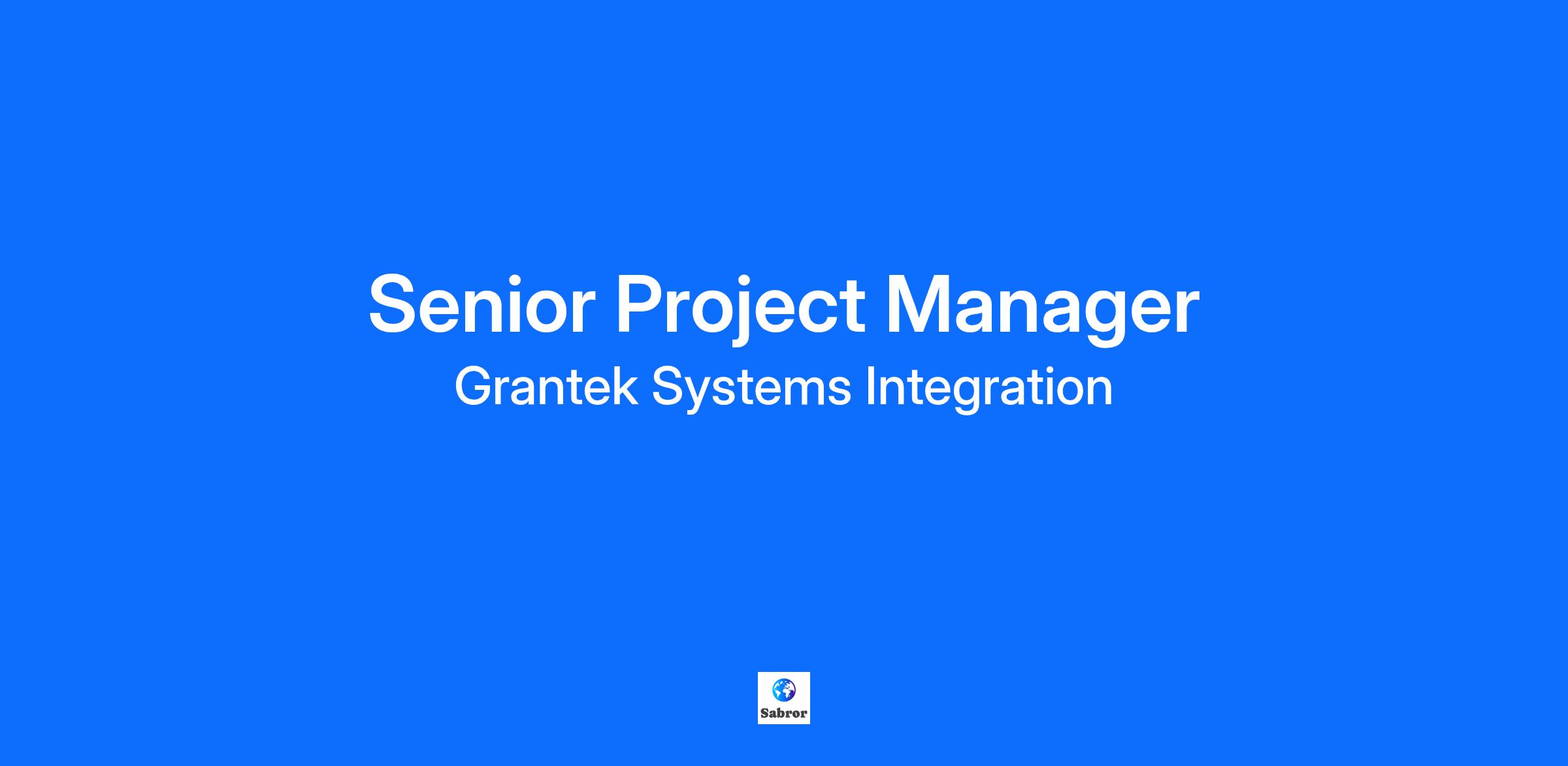 Senior Project Manager

Grantek Systems Integration

Sabror